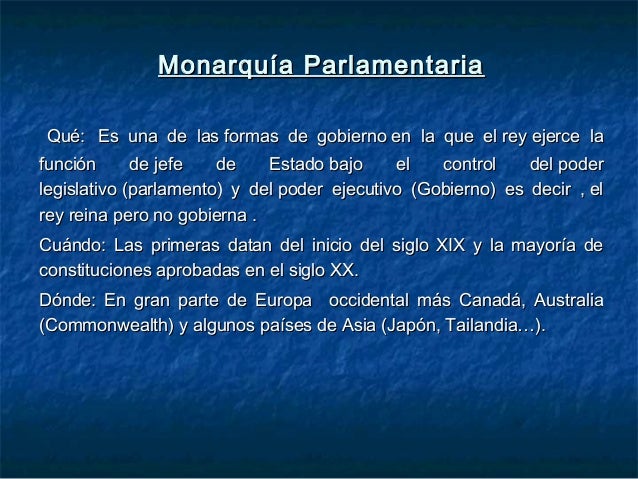 Monarquía Parlamentaria

Qué: Es una de las formas de gobierno en la que el rey ejerce la función de jefe de Estado bajo el control del poder legislativo (parlamento) y del poder ejecutivo (Gobierno) es decir , el rey reina pero no gobierna .

Cuándo: Las primeras datan del inicio del siglo XIX y la mayoría de constituciones aprobadas en el siglo XX.

Dónde: En gran parte de Europa occidental más Canadá, Australia (Commonwealth) y algunos países de Asia (Japón, Tailandia…).